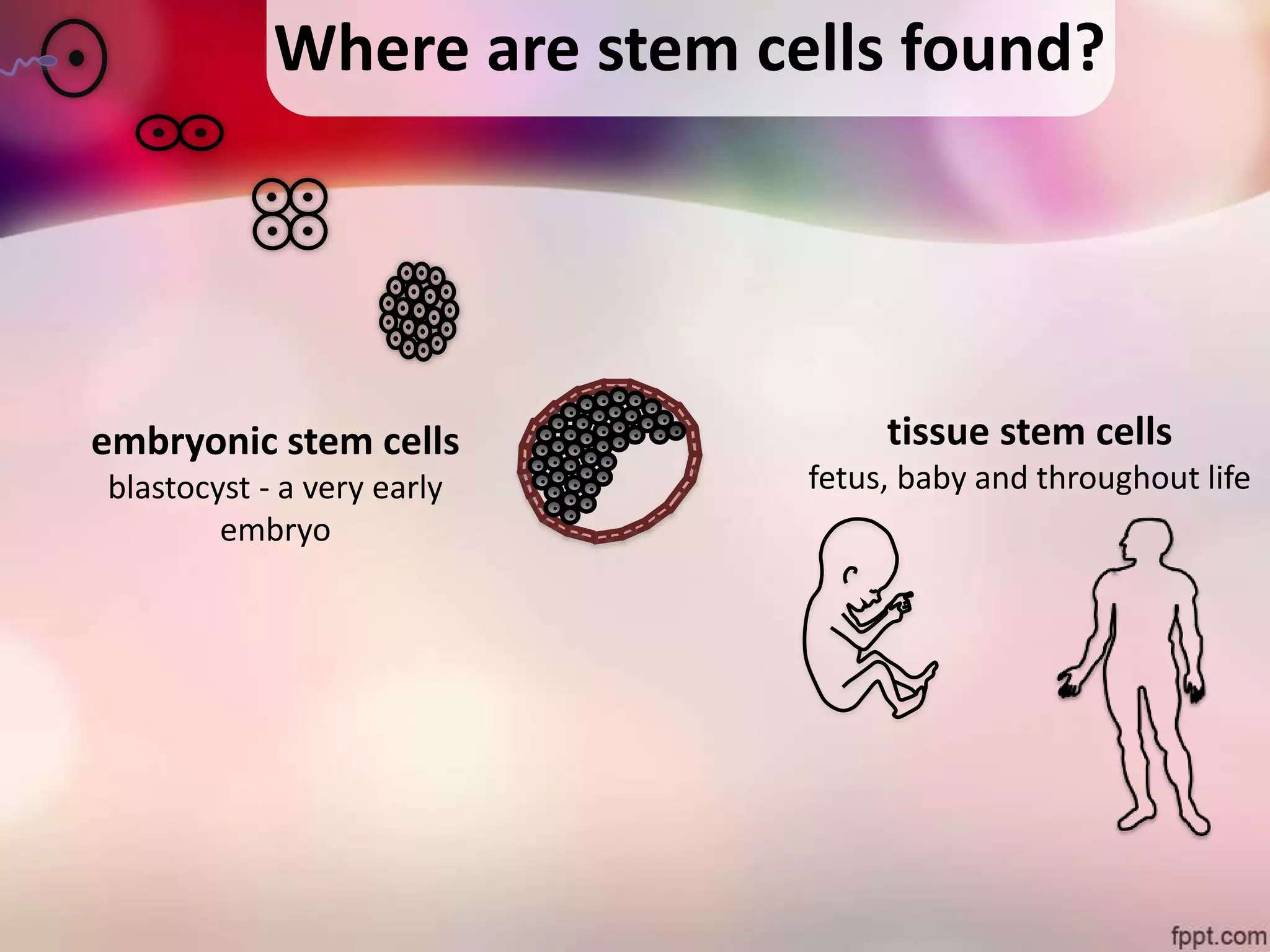 Where are stem cells found?

embryonic stem cells
blastocyst - a very early embryo

tissue stem cells
fetus, baby and throughout life

fppt.com